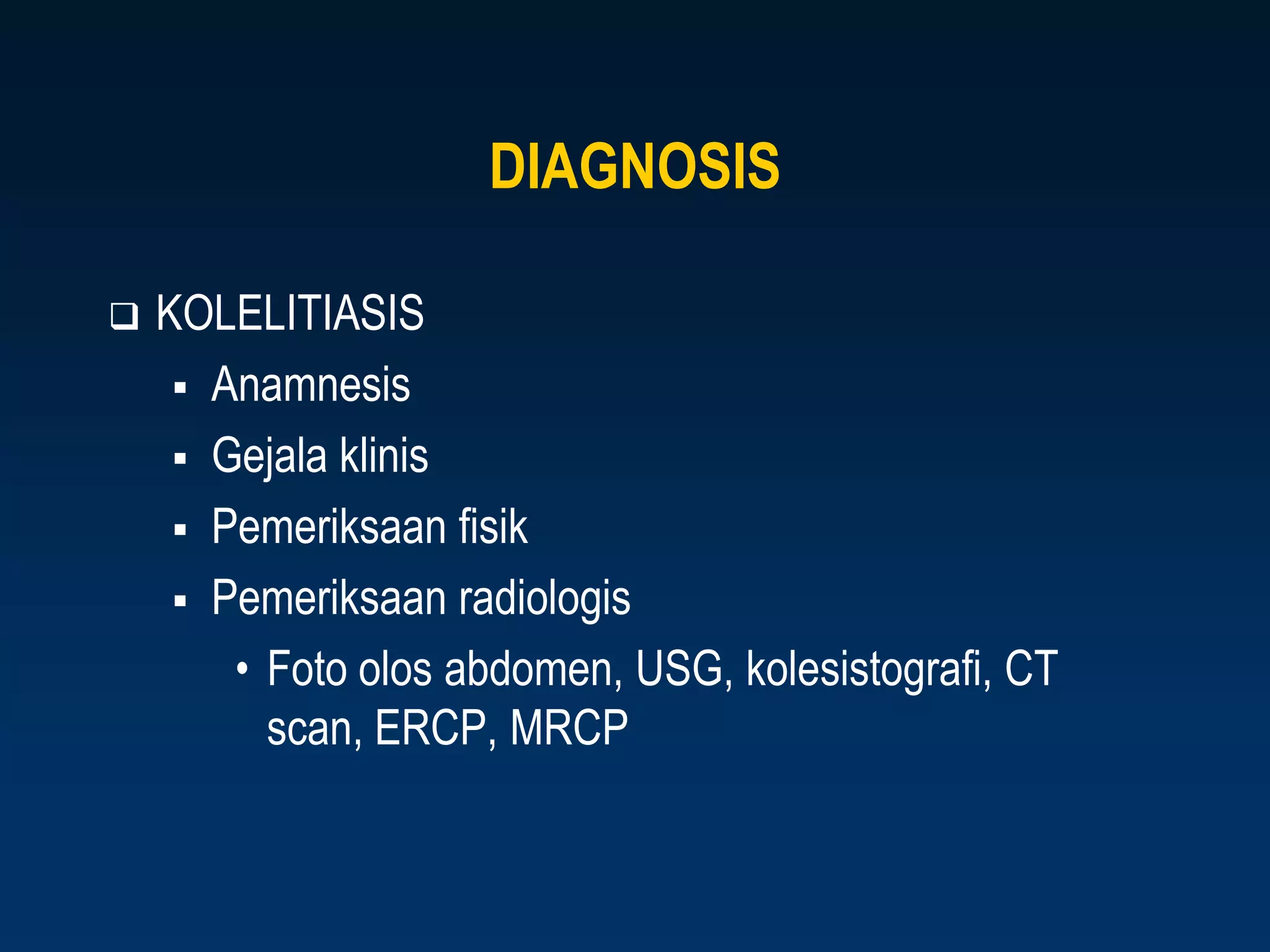 DIAGNOSIS

❑ KOLELITIASIS
▪ Anamnesis
▪ Gejala klinis
▪ Pemeriksaan fisik
▪ Pemeriksaan radiologis
• Foto olos abdomen, USG, kolesistografi, CT scan, ERCP, MRCP